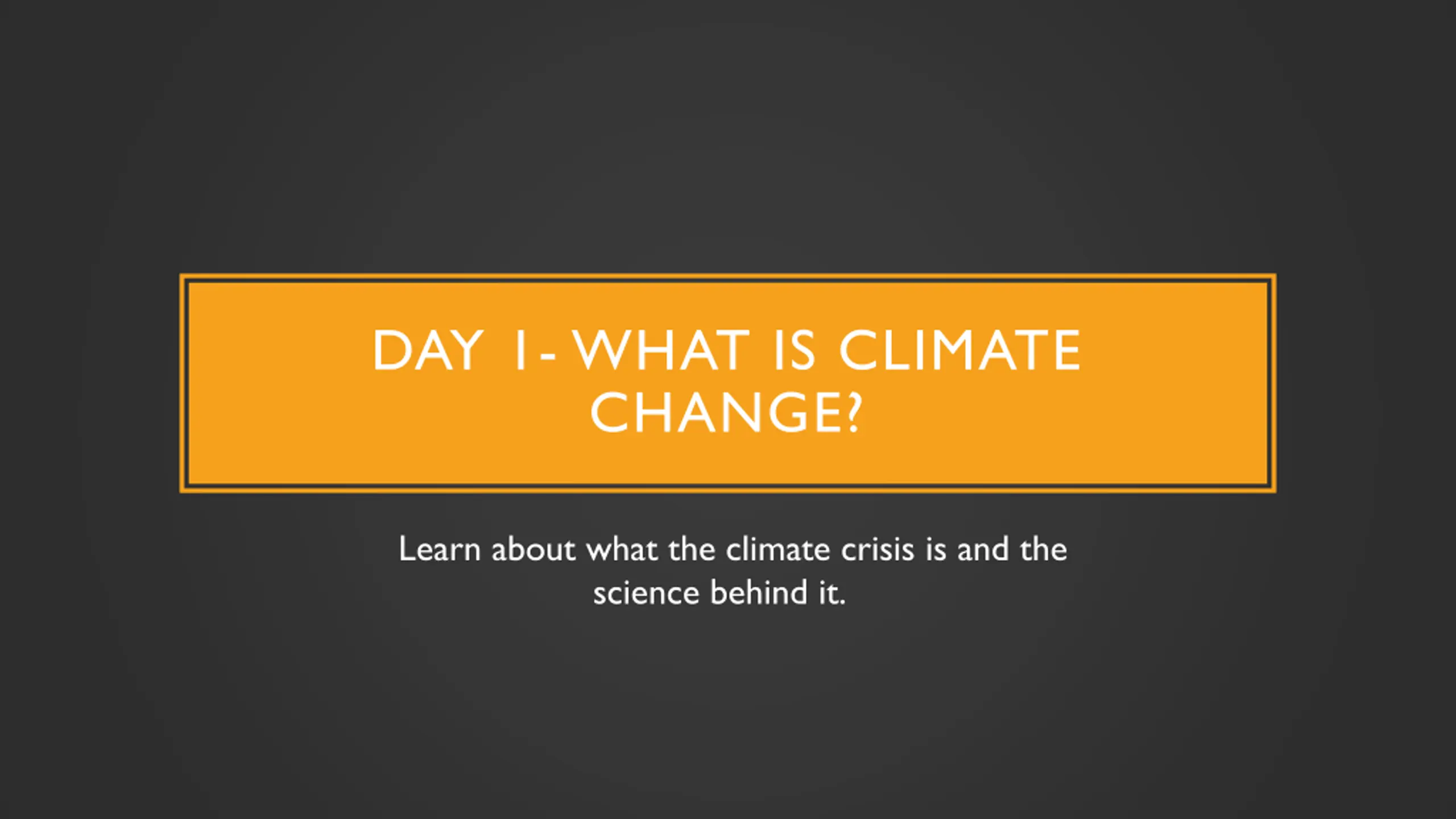 DAY 1- WHAT IS CLIMATE CHANGE?

Learn about what the climate crisis is and the science behind it.